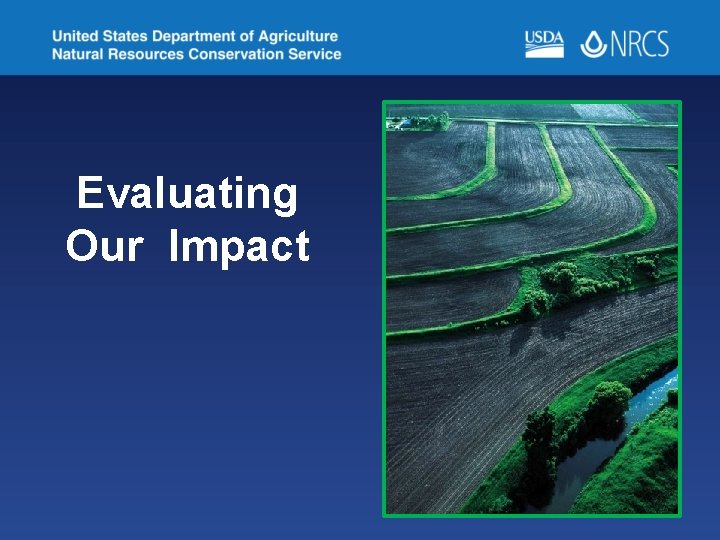 United States Department of Agriculture
Natural Resources Conservation Service

USDA NRCS

Evaluating
Our Impact